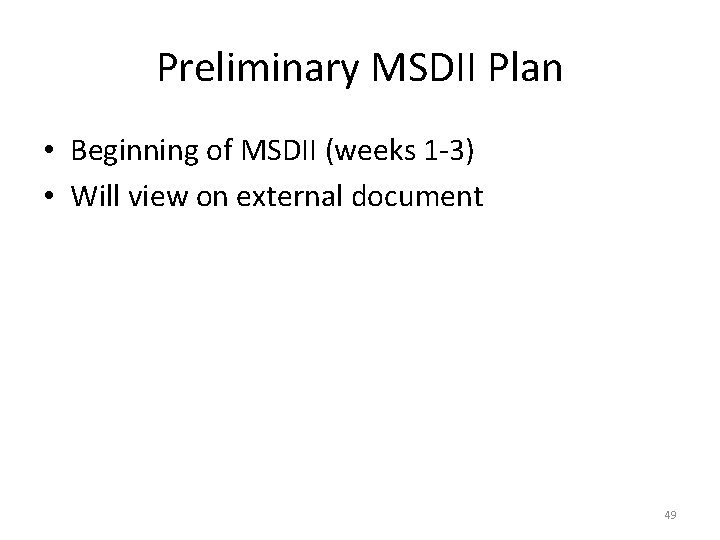 Preliminary MSDII Plan

• Beginning of MSDII (weeks 1-3)
• Will view on external document

49